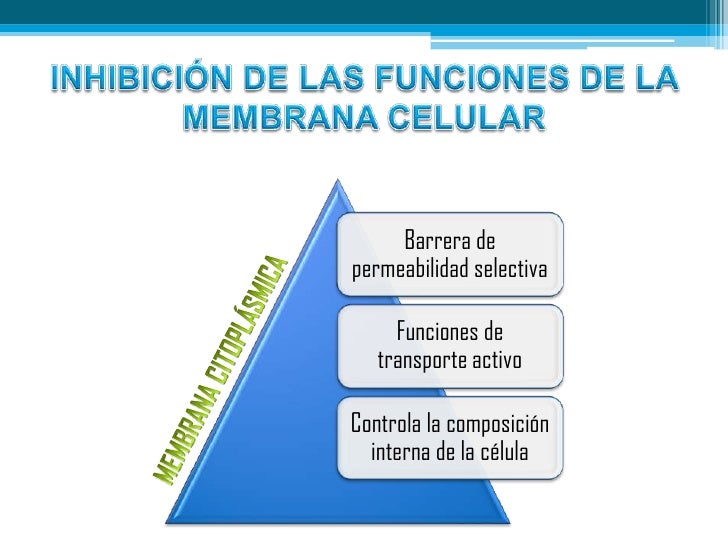 INHIBICIÓN DE LAS FUNCIONES DE LA MEMBRANA CELULAR

MEMBRANA CITOPLÁSMICA

Barrera de permeabilidad selectiva

Funciones de transporte activo

Controla la composición interna de la célula